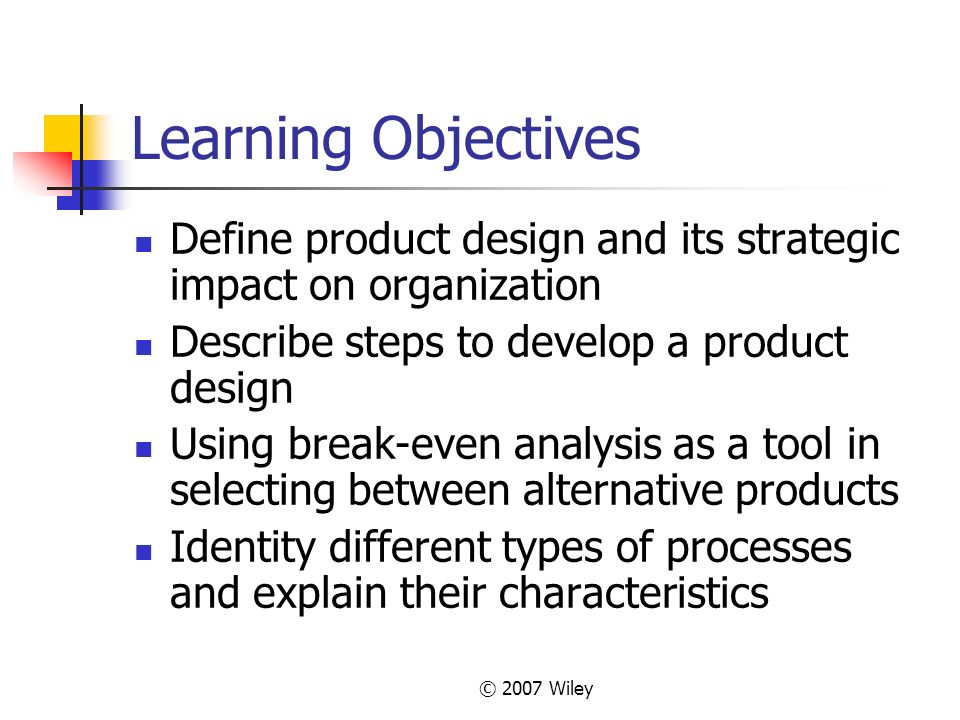 Learning Objectives

- Define product design and its strategic impact on organization
- Describe steps to develop a product design
- Using break-even analysis as a tool in selecting between alternative products
- Identity different types of processes and explain their characteristics

© 2007 Wiley